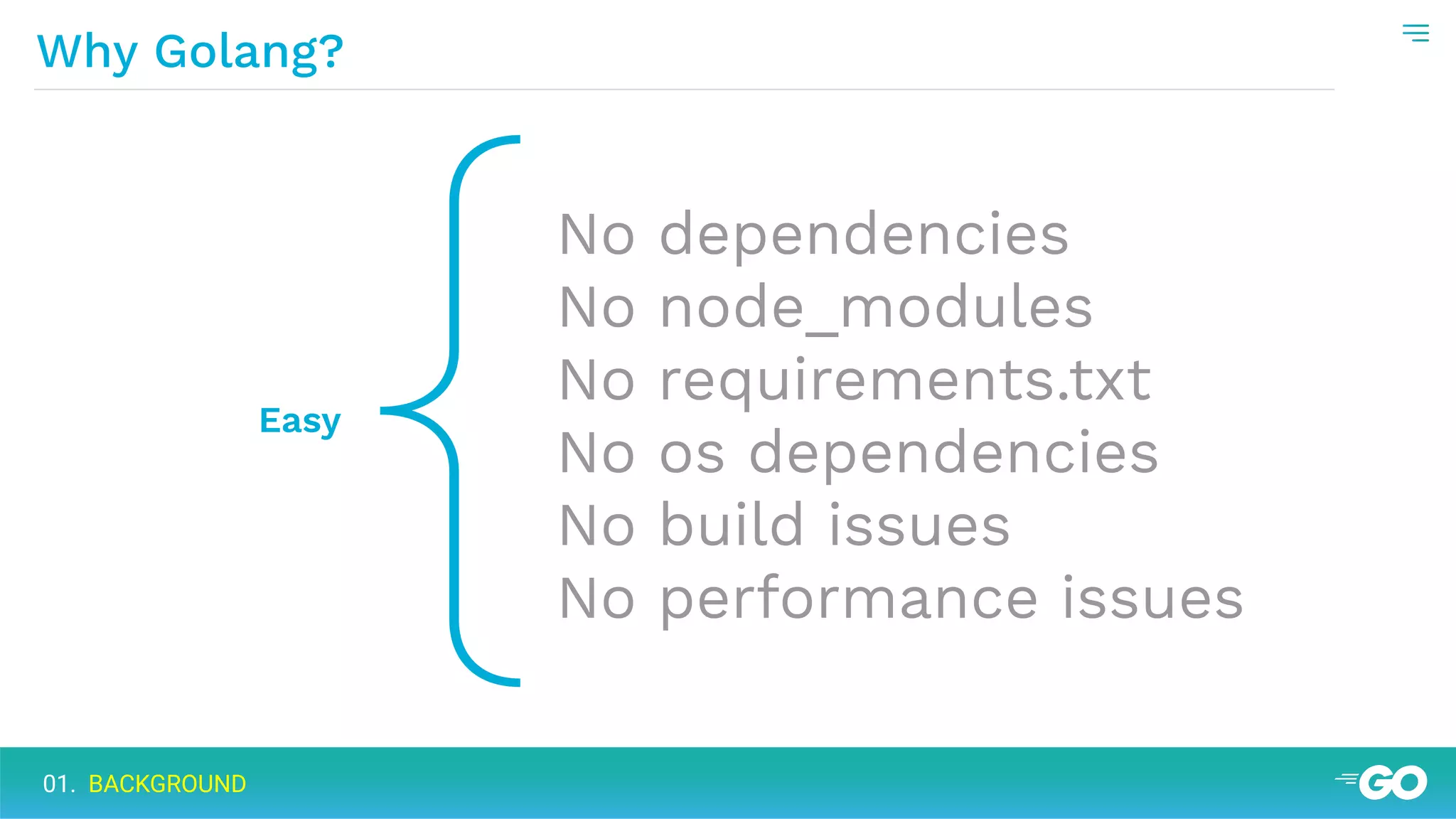 Why Golang?

Easy

No dependencies
No node_modules
No requirements.txt
No os dependencies
No build issues
No performance issues

01. BACKGROUND

GO